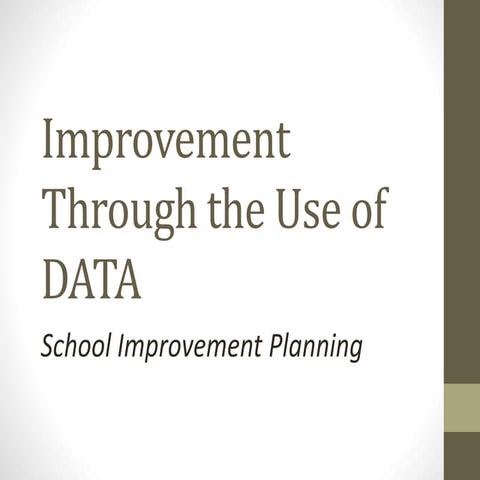 Improvement Through the Use of DATA

School Improvement Planning